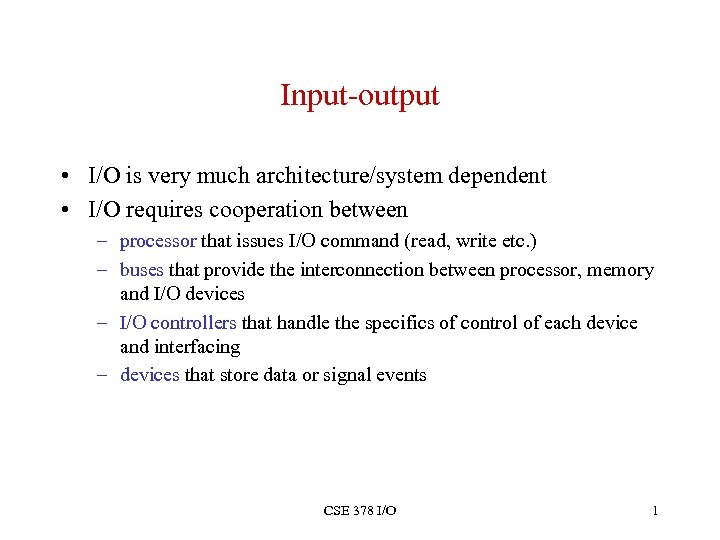 Input-output

• I/O is very much architecture/system dependent
• I/O requires cooperation between
– processor that issues I/O command (read, write etc.)
– buses that provide the interconnection between processor, memory and I/O devices
– I/O controllers that handle the specifics of control of each device and interfacing
– devices that store data or signal events

CSE 378 I/O

1